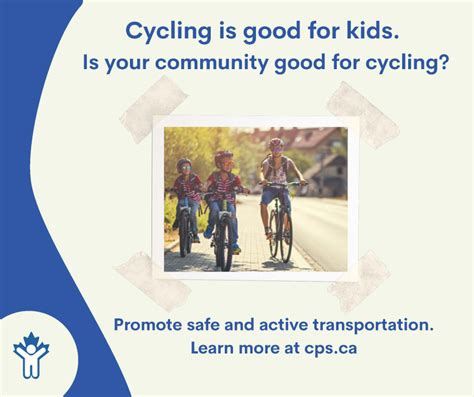 Cycling is good for kids.
Is your community good for cycling?

Promote safe and active transportation.
Learn more at cps.ca